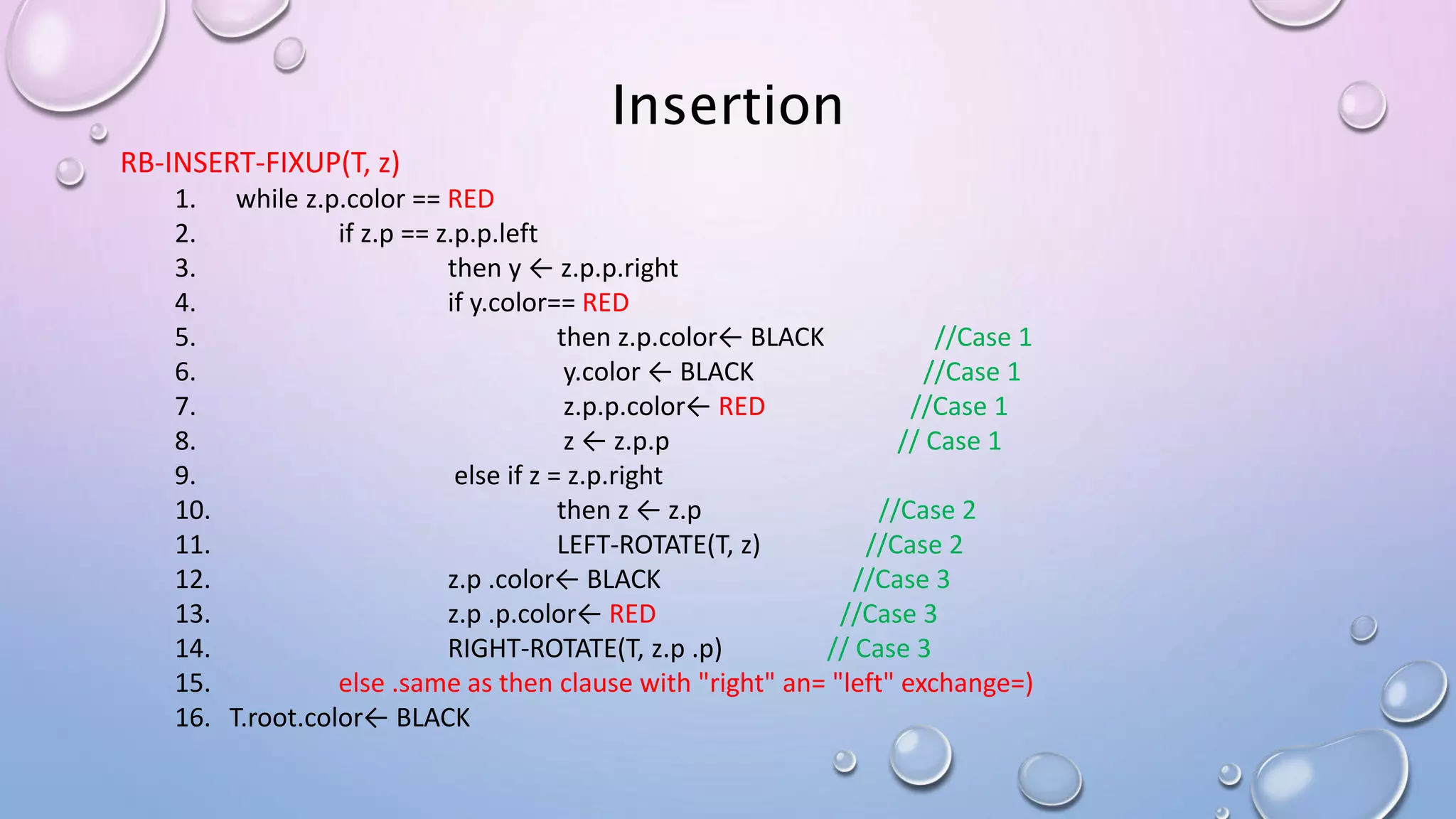 Insertion

RB-INSERT-FIXUP(T, z)

1. while z.p.color == RED
2. if z.p == z.p.p.left
3. then y ← z.p.p.right
4. if y.color== RED
5. then z.p.color← BLACK //Case 1
6. y.color ← BLACK //Case 1
7. z.p.p.color← RED //Case 1
8. z ← z.p.p // Case 1
9. else if z = z.p.right
10. then z ← z.p //Case 2
11. LEFT-ROTATE(T, z) //Case 2
12. z.p .color← BLACK //Case 3
13. z.p .p.color← RED //Case 3
14. RIGHT-ROTATE(T, z.p .p) // Case 3
15. else .same as then clause with "right" an= "left" exchange=)
16. T.root.color← BLACK